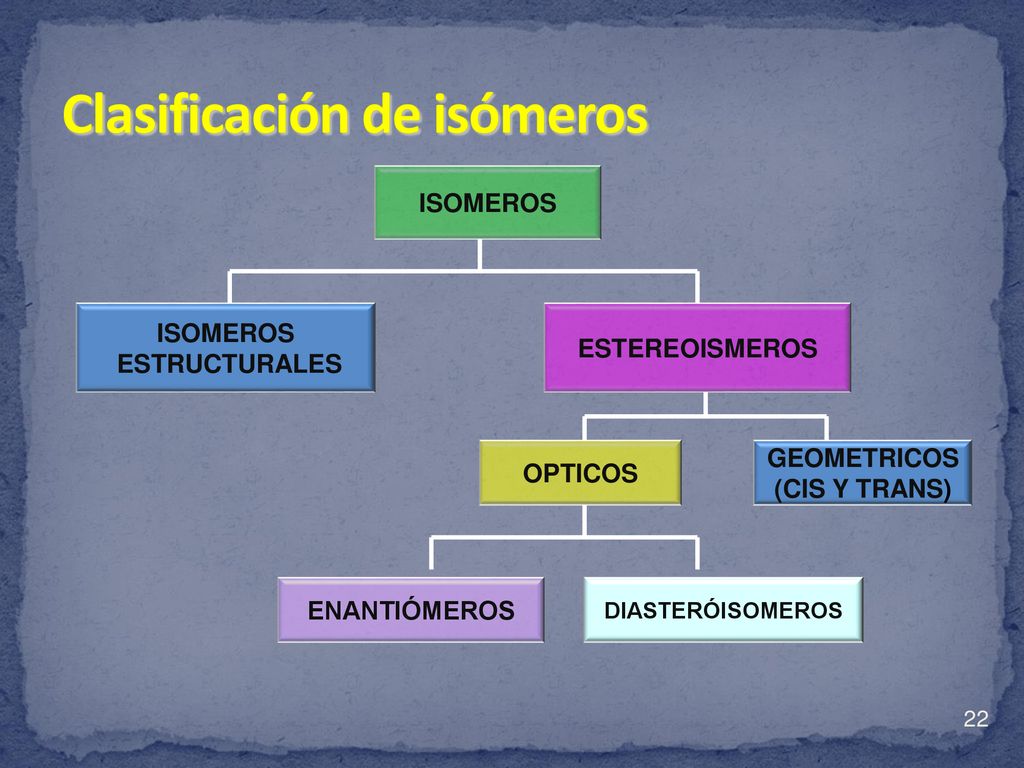 Clasificación de isómeros

ISOMEROS

ISOMEROS ESTRUCTURALES

ESTEREOISMEROS

OPTICOS

GEOMETRICOS (CIS Y TRANS)

ENANTIÓMEROS

DIASTERÓISOMEROS

22